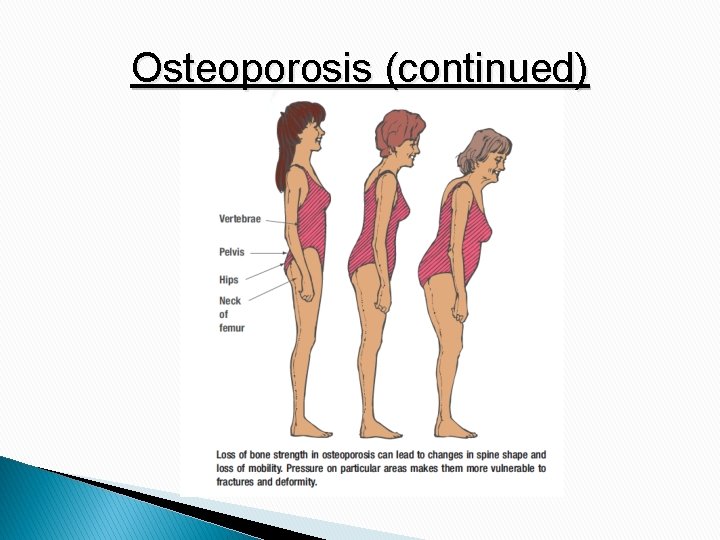 Osteoporosis (continued)

Vertebrae

Pelvis

Hips

Neck of femur

Loss of bone strength in osteoporosis can lead to changes in spine shape and loss of mobility. Pressure on particular areas makes them more vulnerable to fractures and deformity.